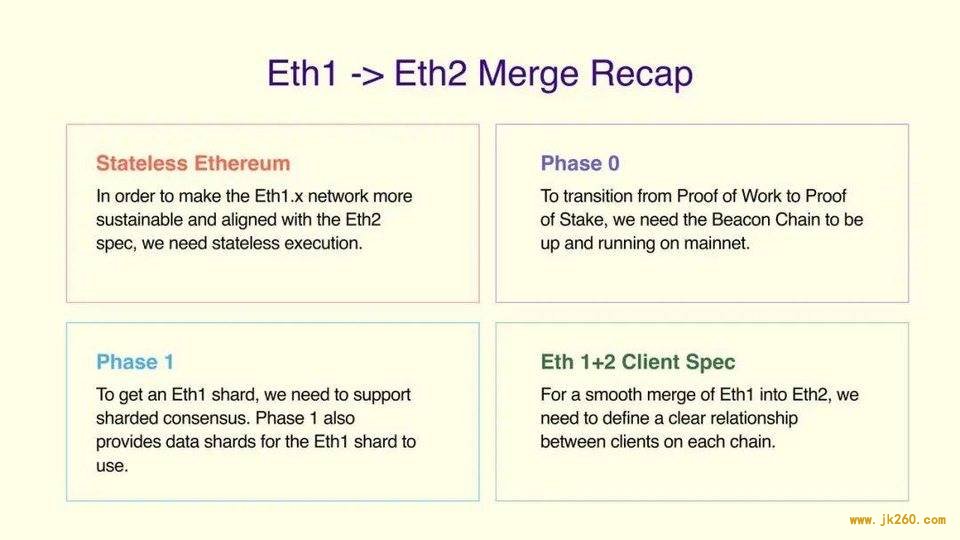 Eth1 -> Eth2 Merge Recap

Stateless Ethereum

In order to make the Eth1.x network more sustainable and aligned with the Eth2 spec, we need stateless execution.

Phase 0

To transition from Proof of Work to Proof of Stake, we need the Beacon Chain to be up and running on mainnet.

Phase 1

To get an Eth1 shard, we need to support sharded consensus. Phase 1 also provides data shards for the Eth1 shard to use.

Eth 1+2 Client Spec

For a smooth merge of Eth1 into Eth2, we need to define a clear relationship between clients on each chain.

www.jk260.com